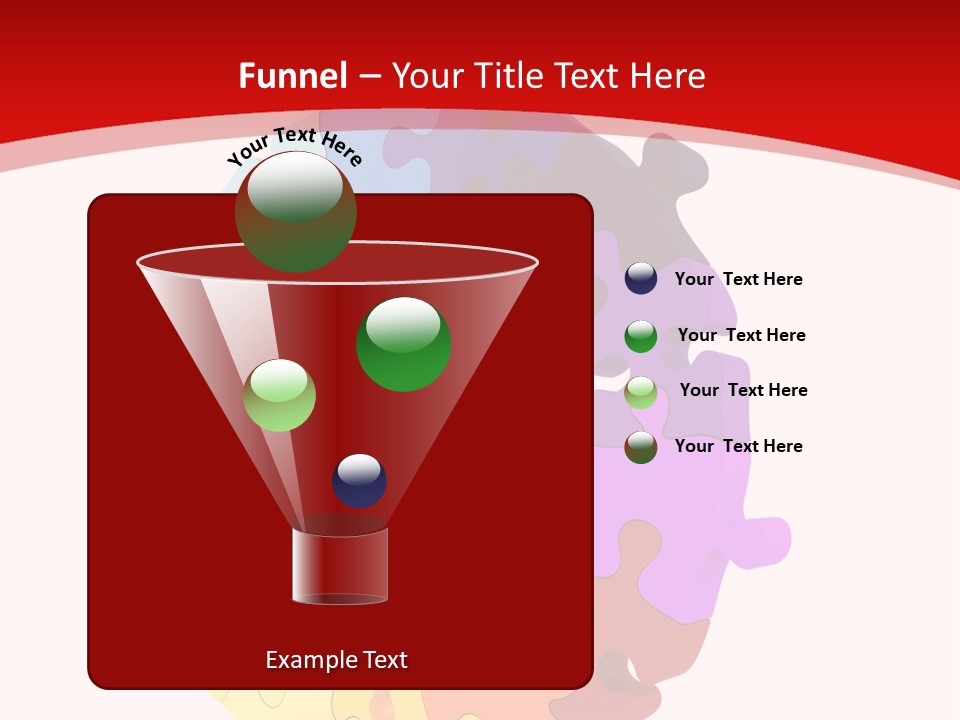 Funnel – Your Title Text Here

Your Text Here

Your Text Here

Your Text Here

Your Text Here

Your Text Here

Example Text